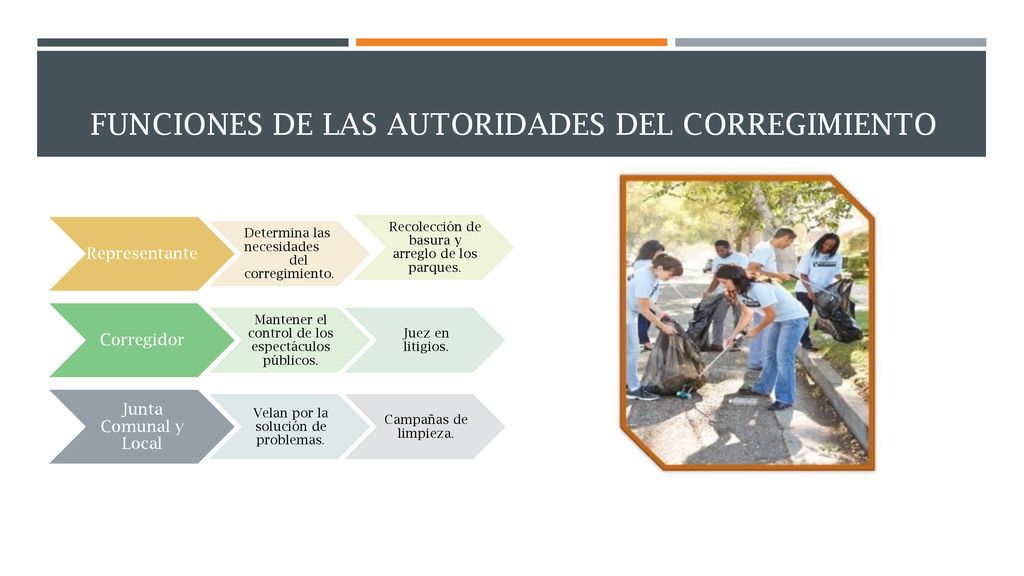 FUNCIONES DE LAS AUTORIDADES DEL CORREGIMIENTO

Representante

Determina las necesidades del corregimiento.

Recolección de basura y arreglo de los parques.

Corregidor

Mantener el control de los espectáculos públicos.

Juez en litigios.

Junta Comunal y Local

Velan por la solución de problemas.

Campañas de limpieza.